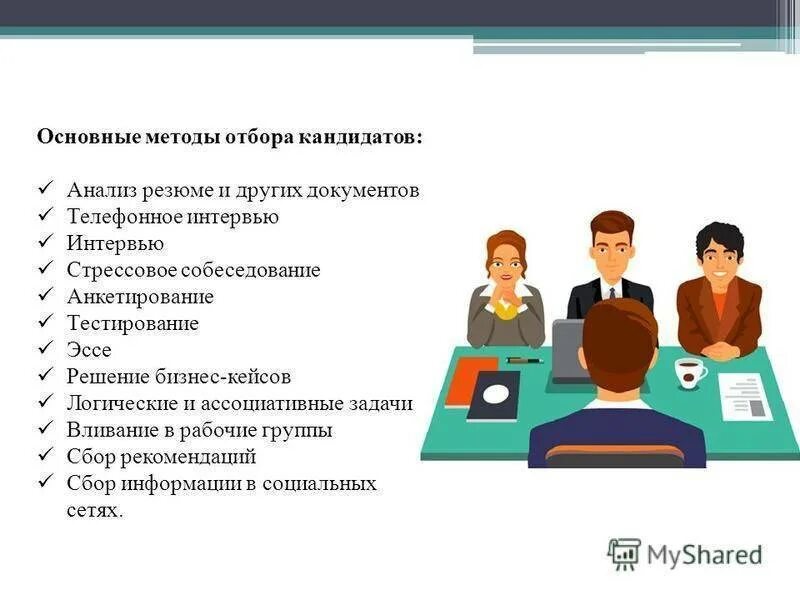 Основные методы отбора кандидатов:

✓ Анализ резюме и других документов
✓ Телефонное интервью
✓ Интервью
✓ Стрессовое собеседование
✓ Анкетирование
✓ Тестирование
✓ Эссе
✓ Решение бизнес-кейсов
✓ Логические и ассоциативные задачи
✓ Вливание в рабочие группы
✓ Сбор рекомендаций
✓ Сбор информации в социальных сетях.

MyShared